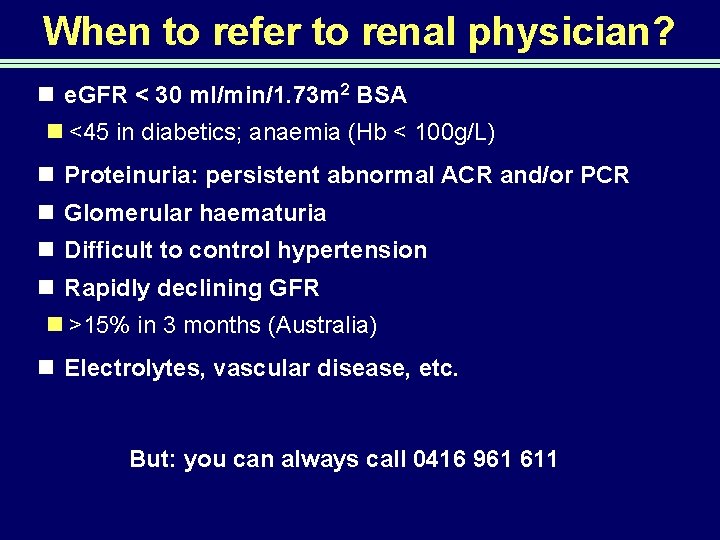 When to refer to renal physician?

eGFR < 30 ml/min/1.73m$^2$ BSA

<45 in diabetics; anaemia (Hb < 100g/L)

Proteinuria: persistent abnormal ACR and/or PCR

Glomerular haematuria

Difficult to control hypertension

Rapidly declining GFR

>15% in 3 months (Australia)

Electrolytes, vascular disease, etc.

But: you can always call 0416 961 611